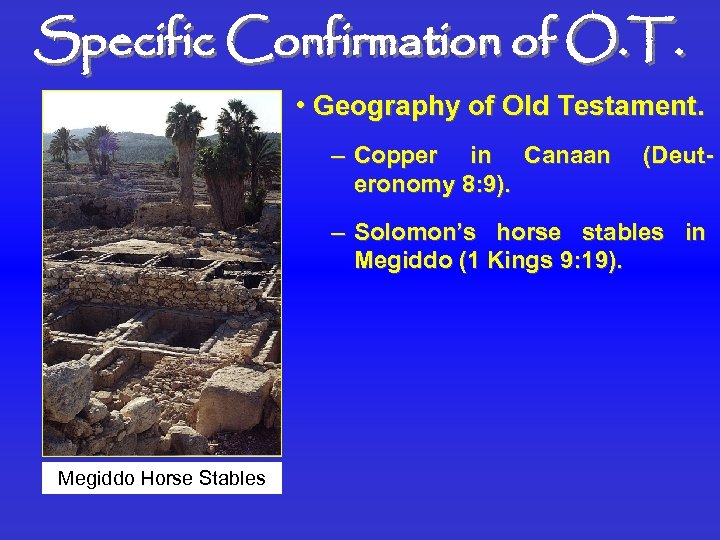 Specific Confirmation of O.T.

• Geography of Old Testament.

– Copper in Canaan (Deuteronomy 8:9).

– Solomon's horse stables in Megiddo (1 Kings 9:19).

Megiddo Horse Stables